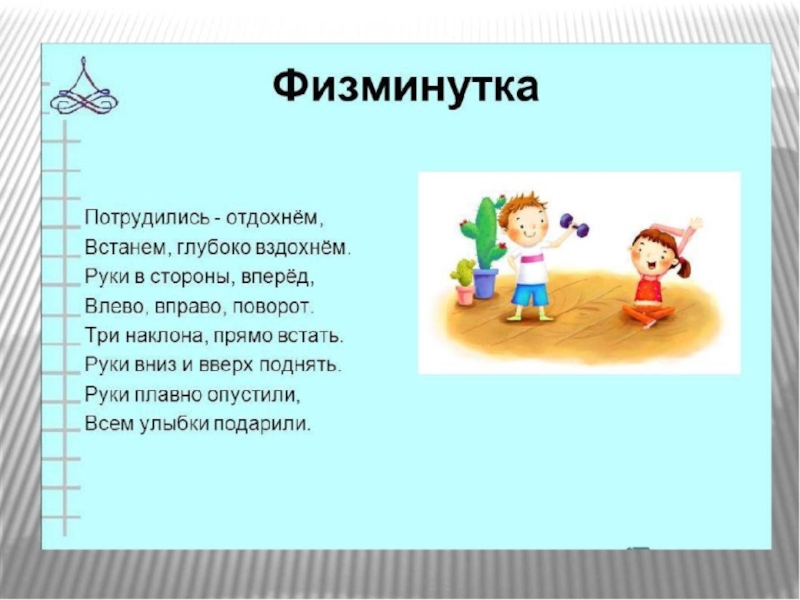 Физминутка

Потрудились - отдохнём,
Встанем, глубоко вздохнём.
Руки в стороны, вперёд,
Влево, вправо, поворот.
Три наклона, прямо встать.
Руки вниз и вверх поднять.
Руки плавно опустили,
Всем улыбки подарили.